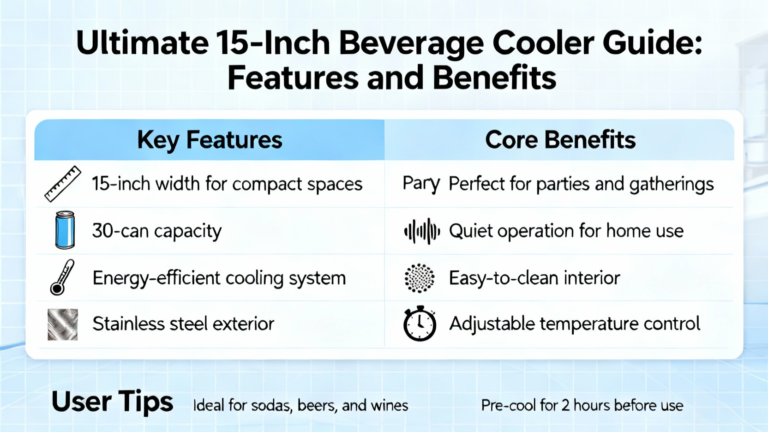 Ultimate 15-Inch Beverage Cooler Guide: Features and Benefits

| Key Features | Core Benefits |
|---|---|
| 15-inch width for compact spaces | Pary Perfect for parties and gatherings |
| 30-can capacity | Quiet operation for home use |
| Energy-efficient cooling system | Easy-to-clean interior |
| Stainless steel exterior | Adjustable temperature control |

User Tips Ideal for sodas, beers, and wines Pre-cool for 2 hours before use